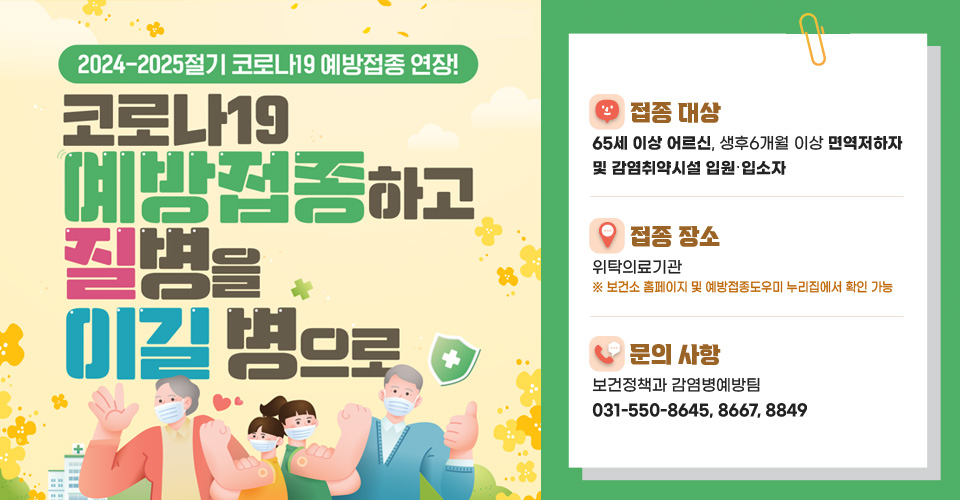 2024-2025절기 코로나19 예방접종 연장!

코로나19 예방접종하고 질병을 이길 병으로

접종 대상
65세 이상 어르신, 생후6개월 이상 면역저하자 및 감염취약시설 입원·입소자

접종 장소
위탁의료기관
※ 보건소 홈페이지 및 예방접종도우미 누리집에서 확인 가능

문의 사항
보건정책과 감염병예방팀
031-550-8645, 8667, 8849